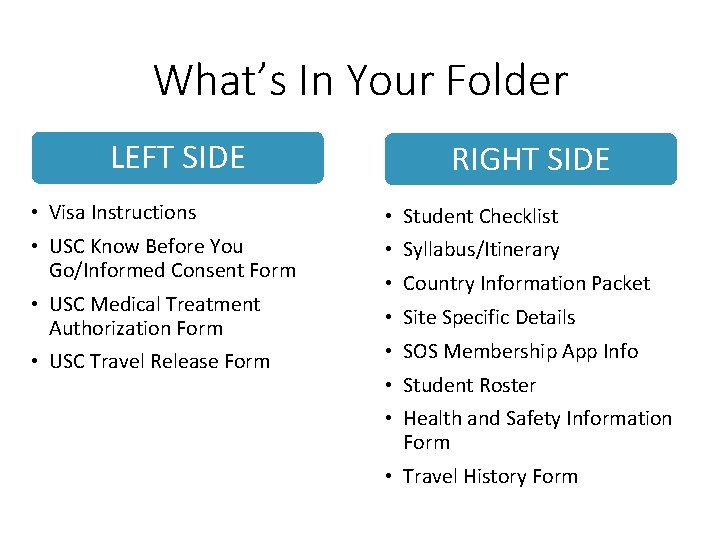 What's In Your Folder

LEFT SIDE

• Visa Instructions
• USC Know Before You Go/Informed Consent Form
• USC Medical Treatment Authorization Form
• USC Travel Release Form

RIGHT SIDE

• Student Checklist
• Syllabus/Itinerary
• Country Information Packet
• Site Specific Details
• SOS Membership App Info
• Student Roster
• Health and Safety Information Form
• Travel History Form